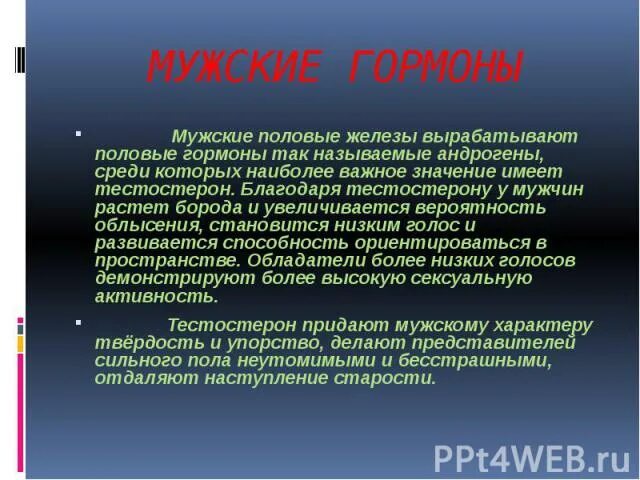 МУЖСКИЕ ГОРМОНЫ

Мужские половые железы вырабатывают половые гормоны так называемые андрогены, среди которых наиболее важное значение имеет тестостерон. Благодаря тестостерону у мужчин растет борода и увеличивается вероятность облысения, становится низким голос и развивается способность ориентироваться в пространстве. Обладатели более низких голосов демонстрируют более высокую сексуальную активность.

Тестостерон придают мужскому характеру твёрдость и упорство, делают представителей сильного пола неутомимыми и бесстрашными, отдаляют наступление старости.

PPt4WEB.ru